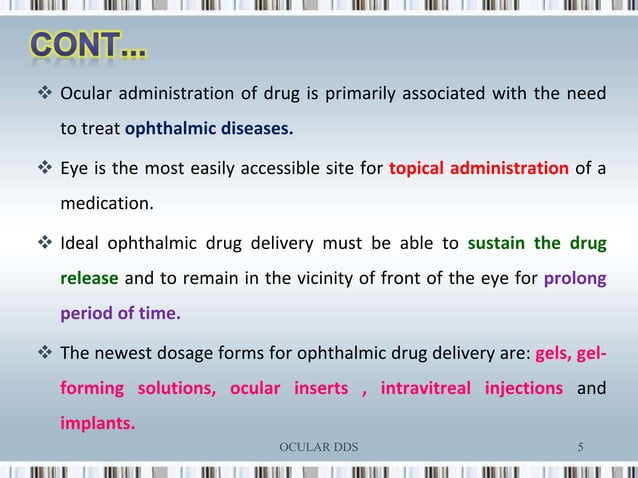 CONT…

❖ Ocular administration of drug is primarily associated with the need to treat ophthalmic diseases.

❖ Eye is the most easily accessible site for topical administration of a medication.

❖ Ideal ophthalmic drug delivery must be able to sustain the drug release and to remain in the vicinity of front of the eye for prolong period of time.

❖ The newest dosage forms for ophthalmic drug delivery are: gels, gel-forming solutions, ocular inserts , intravitreal injections and implants.

OCULAR DDS

5